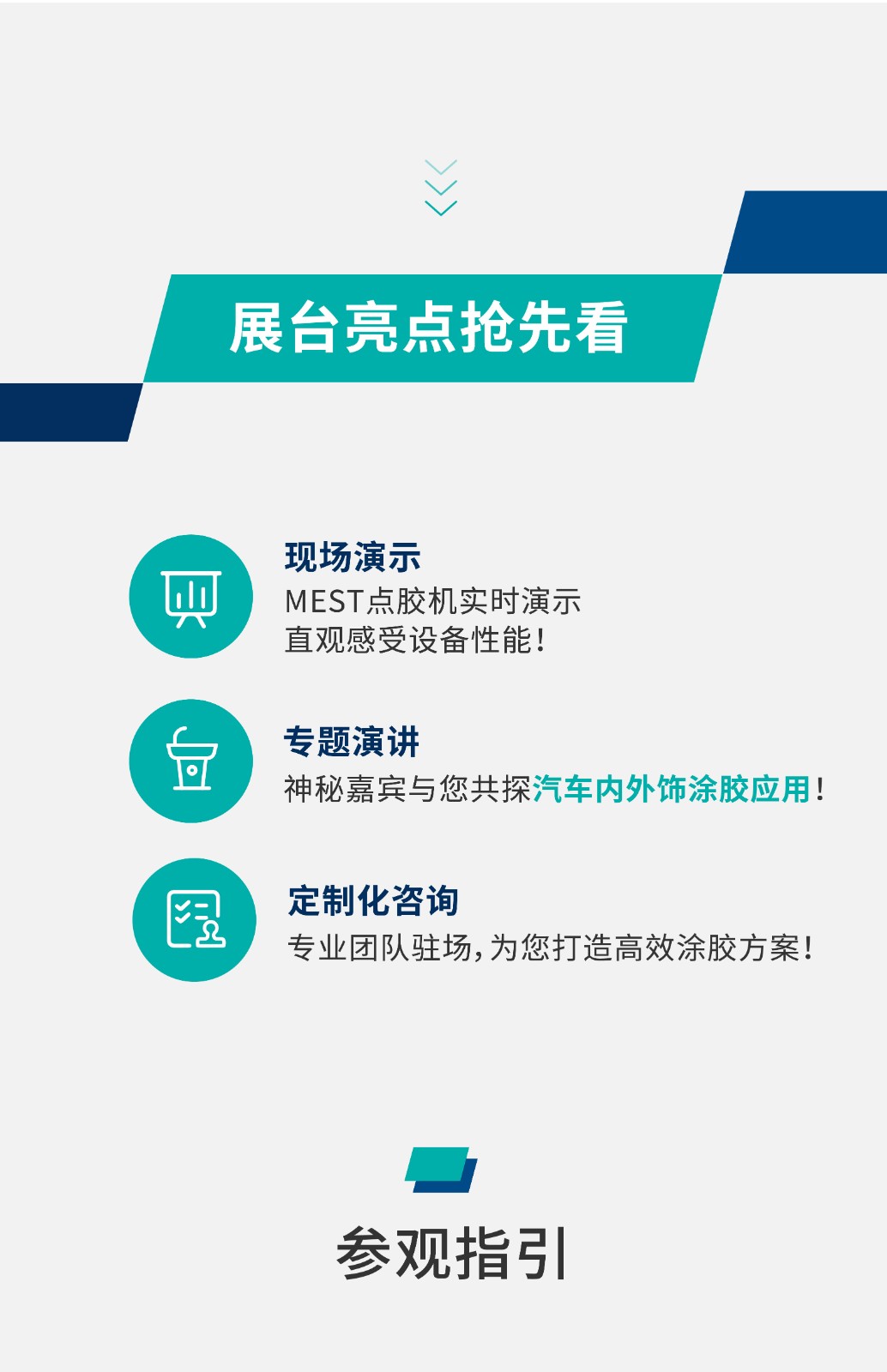 展台亮点抢先看

现场演示
MEST点胶机实时演示
直观感受设备性能!

专题演讲
神秘嘉宾与您共探汽车内外饰涂胶应用!

定制化咨询
专业团队驻场,为您打造高效涂胶方案!

参观指引